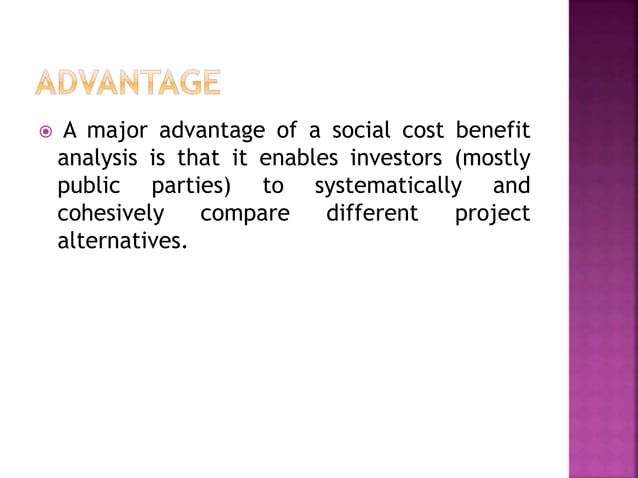 ADVANTAGE

A major advantage of a social cost benefit analysis is that it enables investors (mostly public parties) to systematically and cohesively compare different project alternatives.